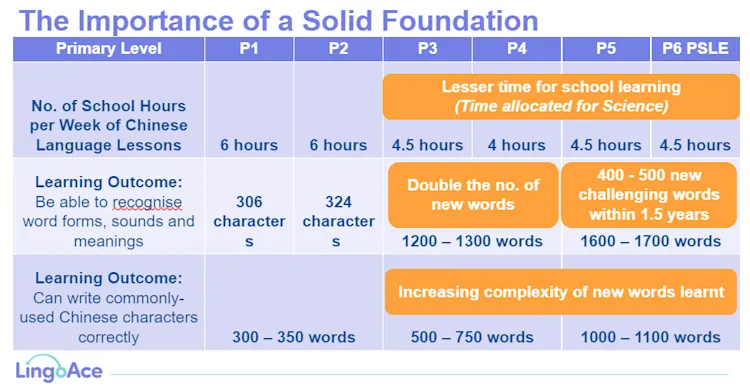 The Importance of a Solid Foundation

| Primary Level | P1 | P2 | P3 | P4 | P5 | P6 PSLE |
|---|---|---|---|---|---|---|
| No. of School Hours per Week of Chinese Language Lessons | 6 hours | 6 hours | Lesser time for school learning (Time allocated for Science) 4.5 hours | 4 hours | 4.5 hours | 4.5 hours |
| Learning Outcome: Be able to recognise word forms, sounds and meanings | 306 characters | 324 characters | Double the no. of new words 1200 – 1300 words | | 400 - 500 new challenging words within 1.5 years 1600 – 1700 words | |
| Learning Outcome: Can write commonly-used Chinese characters correctly | 300 – 350 words | | Increasing complexity of new words learnt 500 – 750 words | | 1000 – 1100 words | |

LingoAce